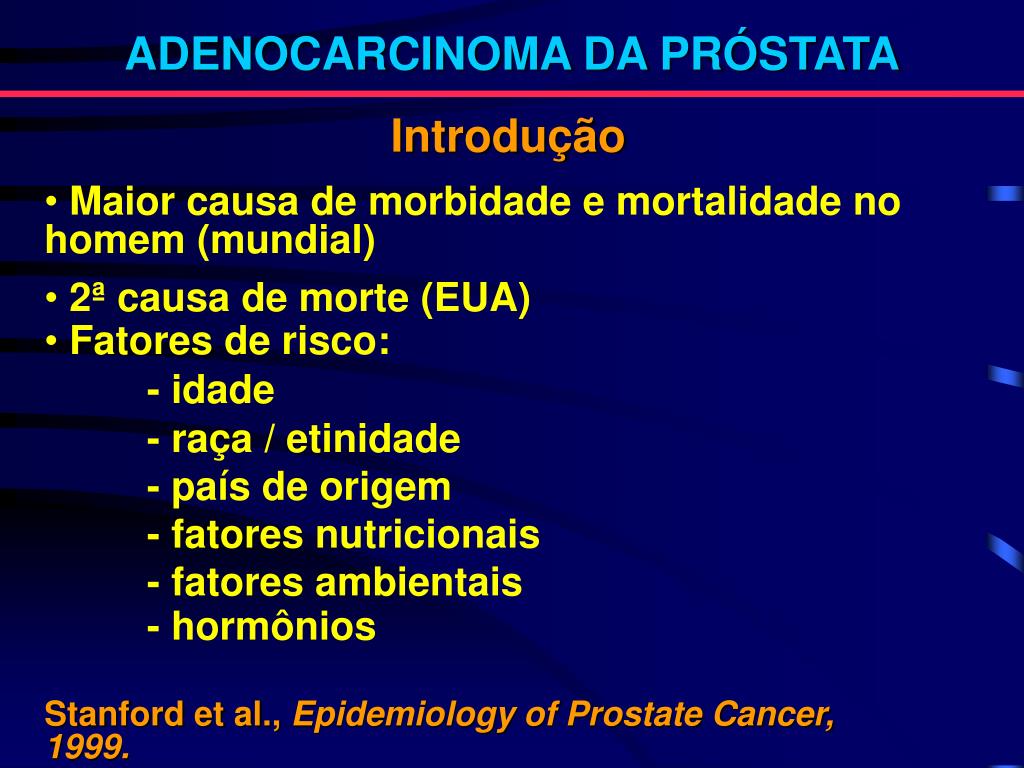 ADENOCARCINOMA DA PRÓSTATA

Introdução

• Maior causa de morbidade e mortalidade no homem (mundial)

• 2ª causa de morte (EUA)
• Fatores de risco:
- idade
- raça / etinidade
- país de origem
- fatores nutricionais
- fatores ambientais
- hormônios

Stanford et al., Epidemiology of Prostate Cancer, 1999.